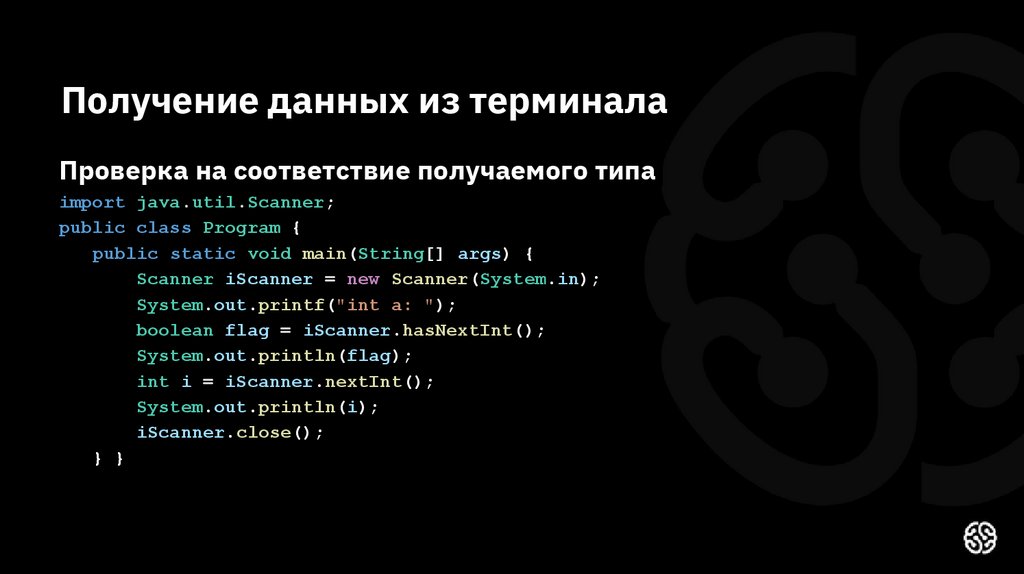 Получение данных из терминала

Проверка на соответствие получаемого типа

import java.util.Scanner;
public class Program {
    public static void main(String[] args) {
        Scanner iScanner = new Scanner(System.in);
        System.out.printf("int a: ");
        boolean flag = iScanner.hasNextInt();
        System.out.println(flag);
        int i = iScanner.nextInt();
        System.out.println(i);
        iScanner.close();
    } }